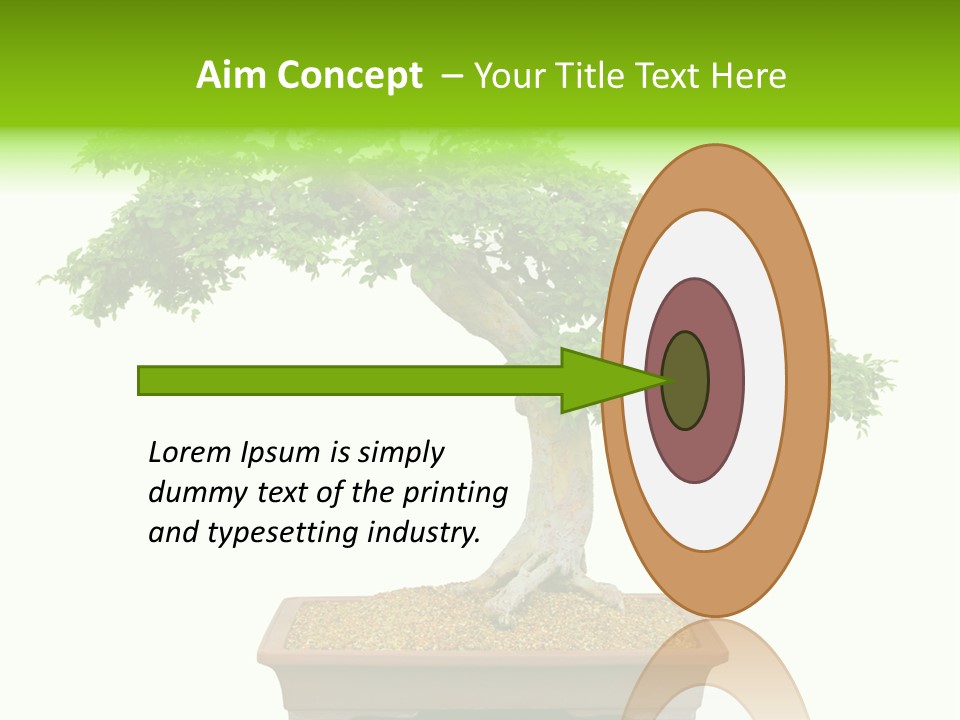 Aim Concept – Your Title Text Here

Lorem Ipsum is simply dummy text of the printing and typesetting industry.